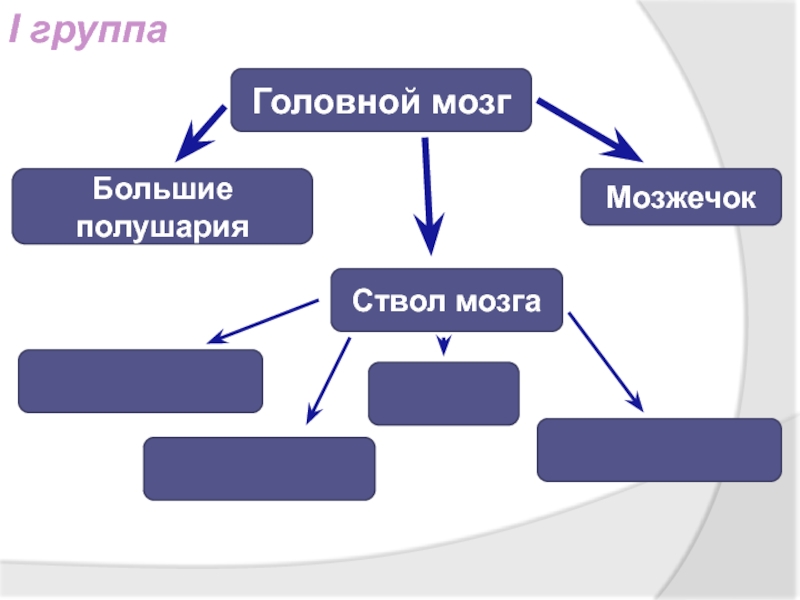 I группа

Головной мозг

Большие полушария

Мозжечок

Ствол мозга